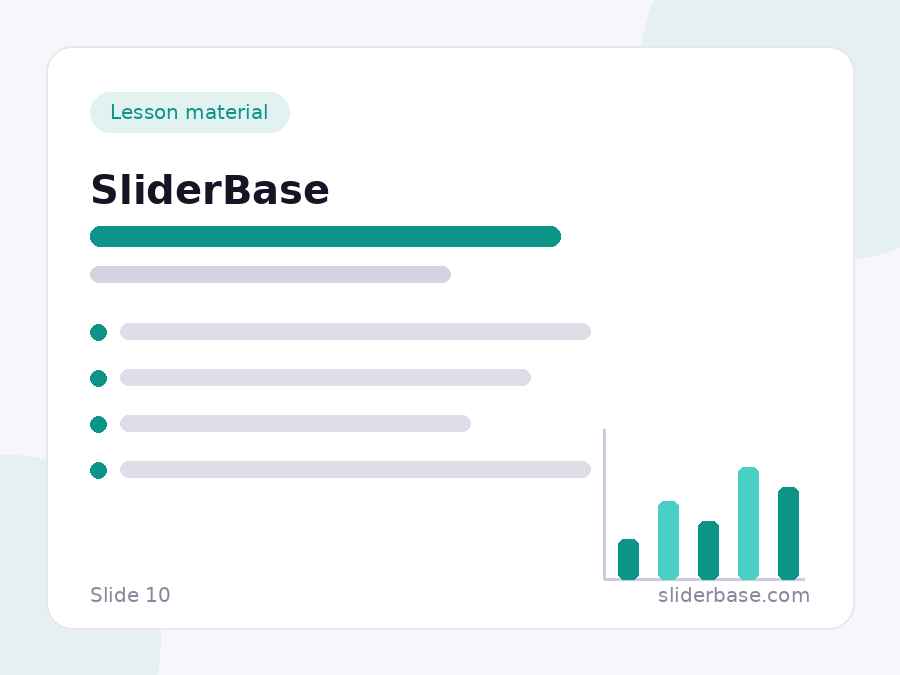 Lesson material

SliderBase

Slide 10

sliderbase.com